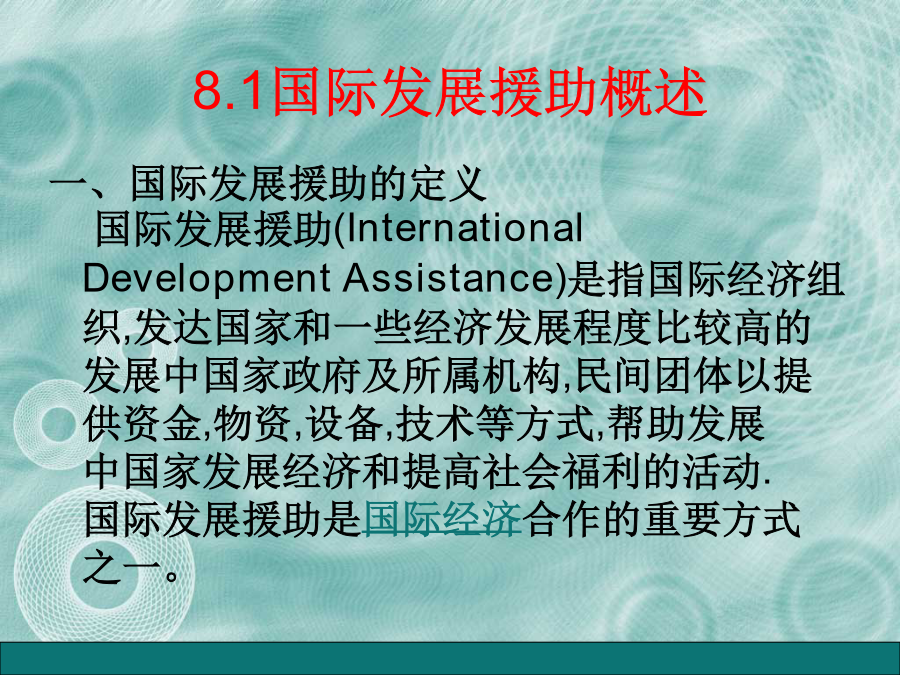 8.1国际发展援助概述

一、国际发展援助的定义

国际发展援助(International Development Assistance)是指国际经济组织,发达国家和一些经济发展程度比较高的发展中国家政府及所属机构,民间团体以提供资金,物资,设备,技术等方式,帮助发展中国家发展经济和提高社会福利的活动.

国际发展援助是国际经济合作的重要方式之一。